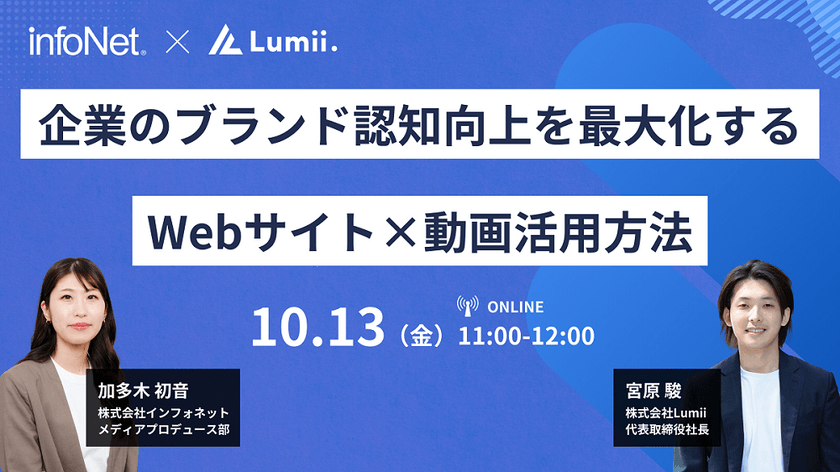 infoNet × Lumii.

企業のブランド認知向上を最大化する

Webサイト×動画活用方法

10.13（金） ONLINE 11:00-12:00

加多木 初音
株式会社インフォネット
メディアプロデュース部

宮原 駿
株式会社Lumii
代表取締役社長